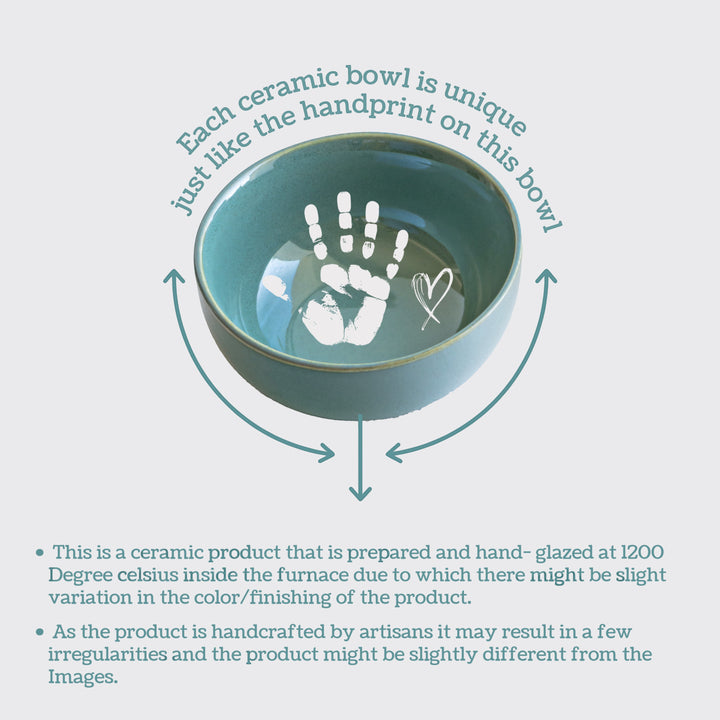 Each ceramic bowl is unique just like the handprint on this bowl

• This is a ceramic product that is prepared and hand- glazed at 1200 Degree celsius inside the furnace due to which there might be slight variation in the color/finishing of the product.

• As the product is handcrafted by artisans it may result in a few irregularities and the product might be slightly different from the Images.